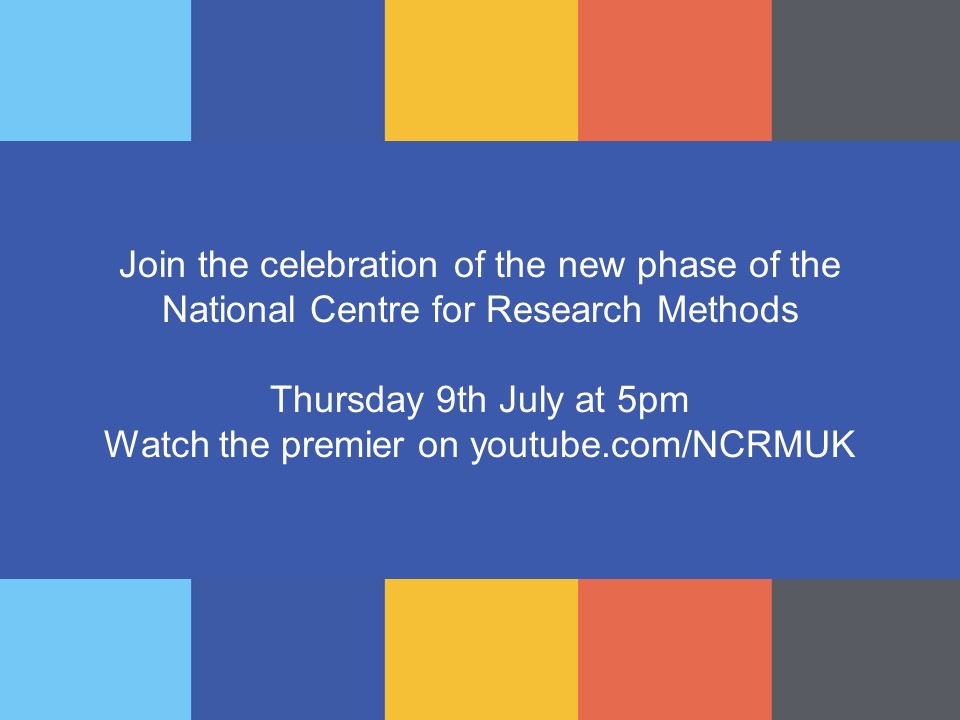 Join the celebration of the new phase of the National Centre for Research Methods

Thursday 9th July at 5pm
Watch the premier on youtube.com/NCRMUK